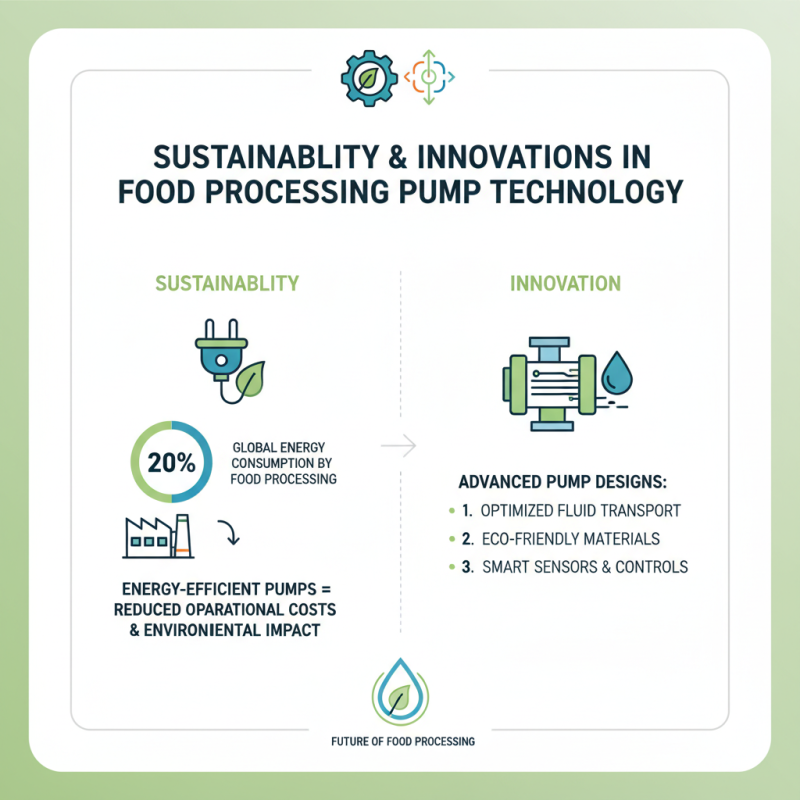 SUSTAINABLITY & INNOVATIONS IN FOOD PROCESSING PUMP TECHNOLOGY

SUSTAINABLITY

20%

GLOBAL ENERGY CONSUMPTION BY FOOD PROCESSING

ENERGY-EFFICIENT PUMPS = REDUCED OPARATIONAL COSTS & ENVIRONIENTAL IMPACT

INNOVATION

ADVANCED PUMP DESIGNS:

1. OPTIMIZED FLUID TRANSPORT
2. ECO-FRIENDLY MATERIALS
3. SMART SENSORS & CONTROLS

FUTURE OF FOOD PROCESSING